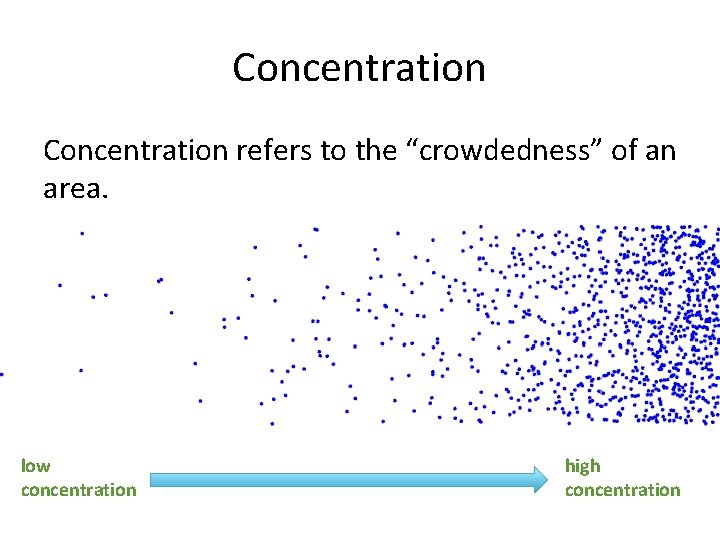 Concentration

Concentration refers to the “crowdedness” of an area.

low concentration

high concentration